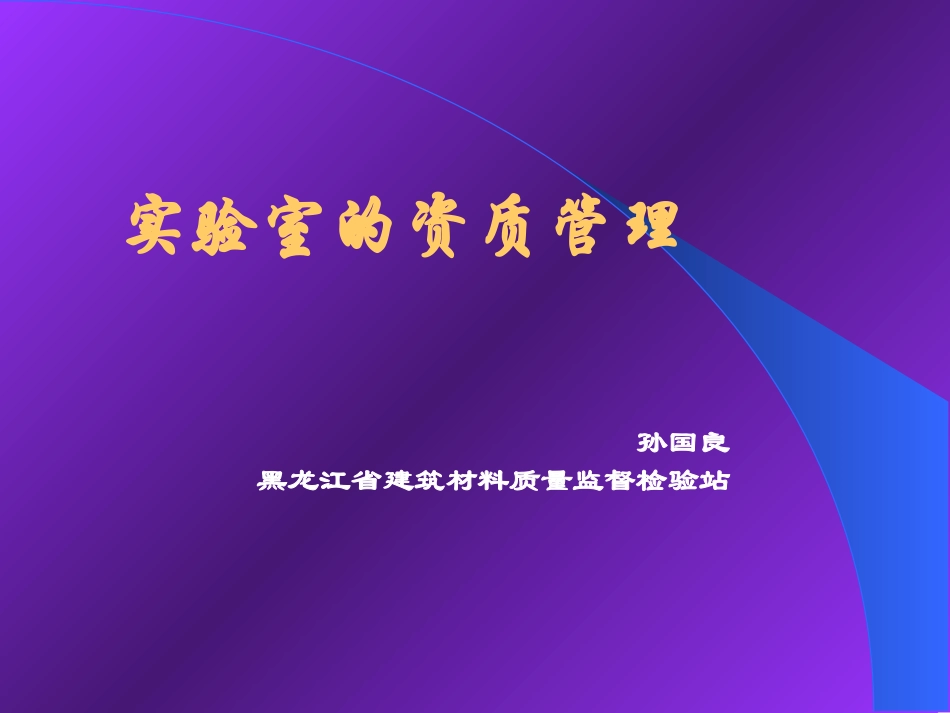 实验室的资质管理

孙国良
黑龙江省建筑材料质量监督检验站